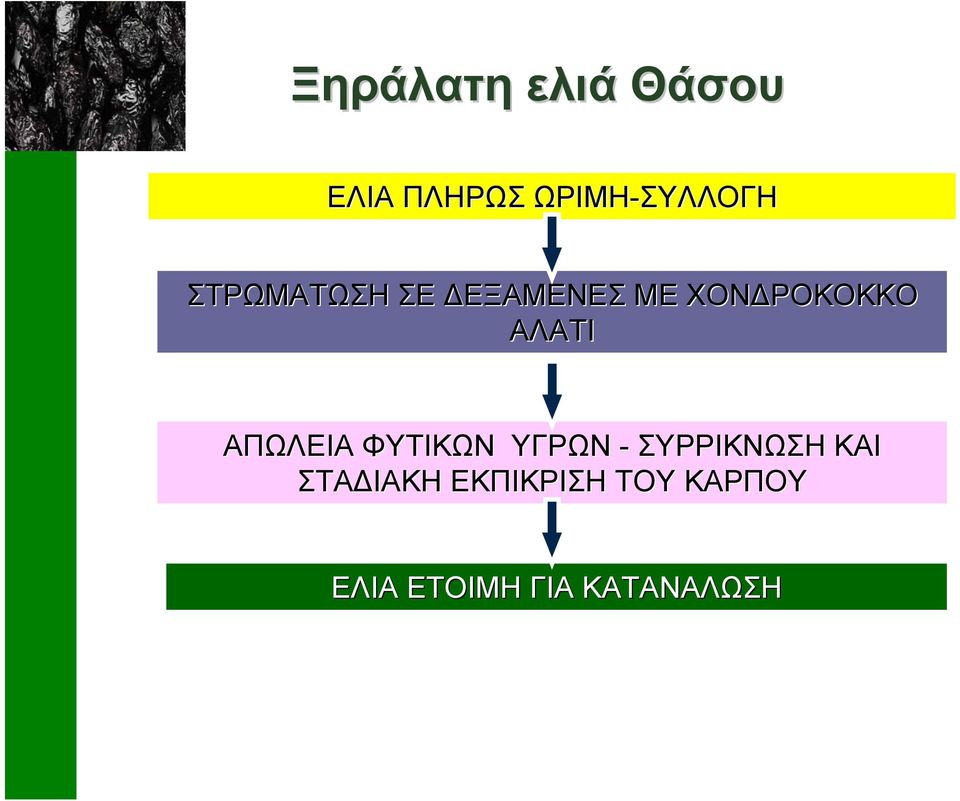 Ξηράλατη ελιά Θάσου

ΕΛΙΑ ΠΛΗΡΩΣ ΩΡΙΜΗ-ΣΥΛΛΟΓΗ

ΣΤΡΩΜΑΤΩΣΗ ΣΕ ΔΕΞΑΜΕΝΕΣ ΜΕ ΧΟΝΔΡΟΚΟΚΚΟ ΑΛΑΤΙ

ΑΠΩΛΕΙΑ ΦΥΤΙΚΩΝ ΥΓΡΩΝ - ΣΥΡΡΙΚΝΩΣΗ ΚΑΙ ΣΤΑΔΙΑΚΗ ΕΚΠΙΚΡΙΣΗ ΤΟΥ ΚΑΡΠΟΥ

ΕΛΙΑ ΕΤΟΙΜΗ ΓΙΑ ΚΑΤΑΝΑΛΩΣΗ